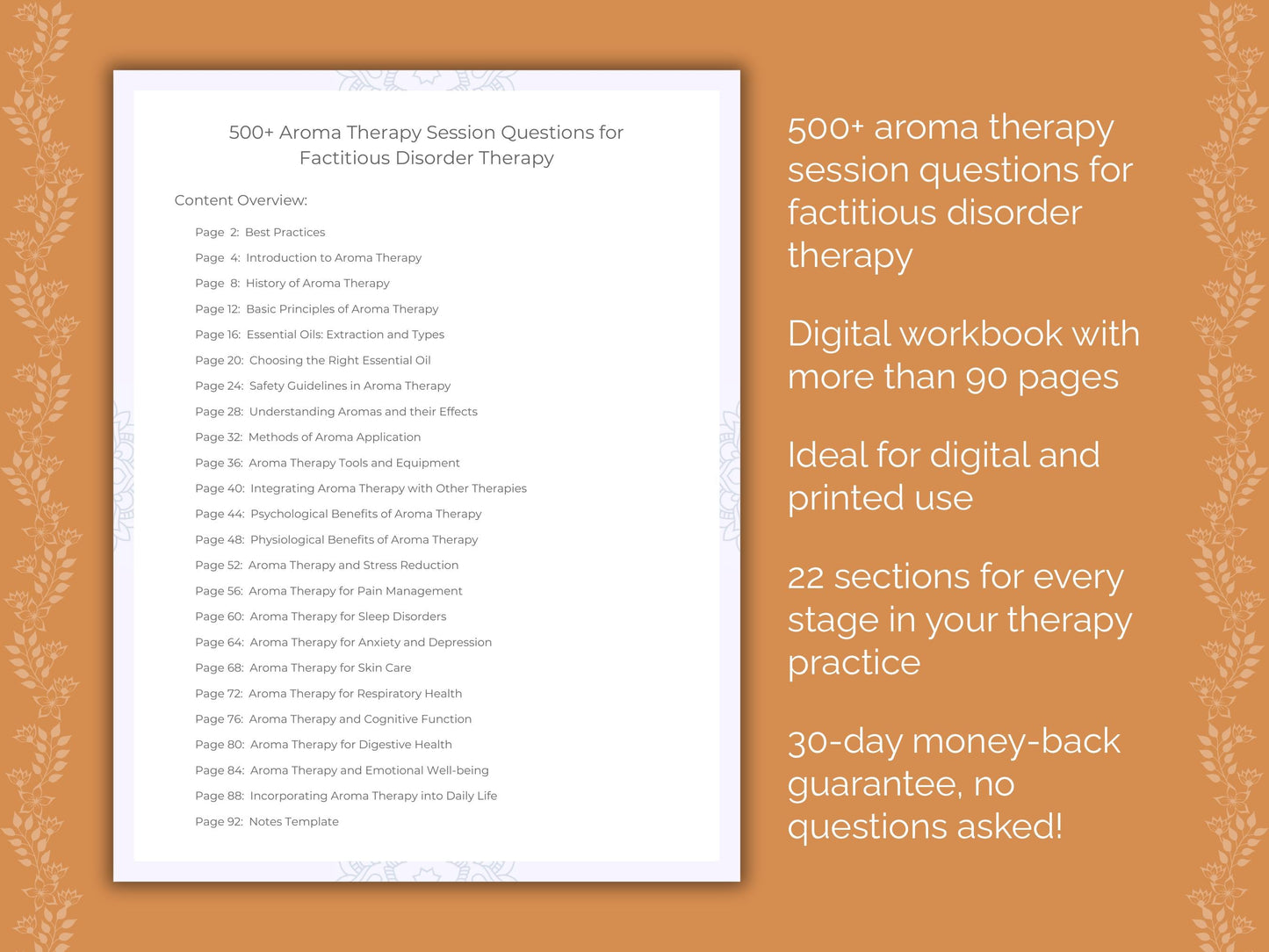 500+ Aroma Therapy Session Questions for Factitious Disorder Therapy

Content Overview:

Page 2: Best Practices
Page 4: Introduction to Aroma Therapy
Page 8: History of Aroma Therapy
Page 12: Basic Principles of Aroma Therapy
Page 16: Essential Oils: Extraction and Types
Page 20: Choosing the Right Essential Oil
Page 24: Safety Guidelines in Aroma Therapy
Page 28: Understanding Aromas and their Effects
Page 32: Methods of Aroma Application
Page 36: Aroma Therapy Tools and Equipment
Page 40: Integrating Aroma Therapy with Other Therapies
Page 44: Psychological Benefits of Aroma Therapy
Page 48: Physiological Benefits of Aroma Therapy
Page 52: Aroma Therapy and Stress Reduction
Page 56: Aroma Therapy for Pain Management
Page 60: Aroma Therapy for Sleep Disorders
Page 64: Aroma Therapy for Anxiety and Depression
Page 68: Aroma Therapy for Skin Care
Page 72: Aroma Therapy for Respiratory Health
Page 76: Aroma Therapy and Cognitive Function
Page 80: Aroma Therapy for Digestive Health
Page 84: Aroma Therapy and Emotional Well-being
Page 88: Incorporating Aroma Therapy into Daily Life
Page 92: Notes Template

500+ aroma therapy session questions for factitious disorder therapy

Digital workbook with more than 90 pages

Ideal for digital and printed use

22 sections for every stage in your therapy practice

30-day money-back guarantee, no questions asked!